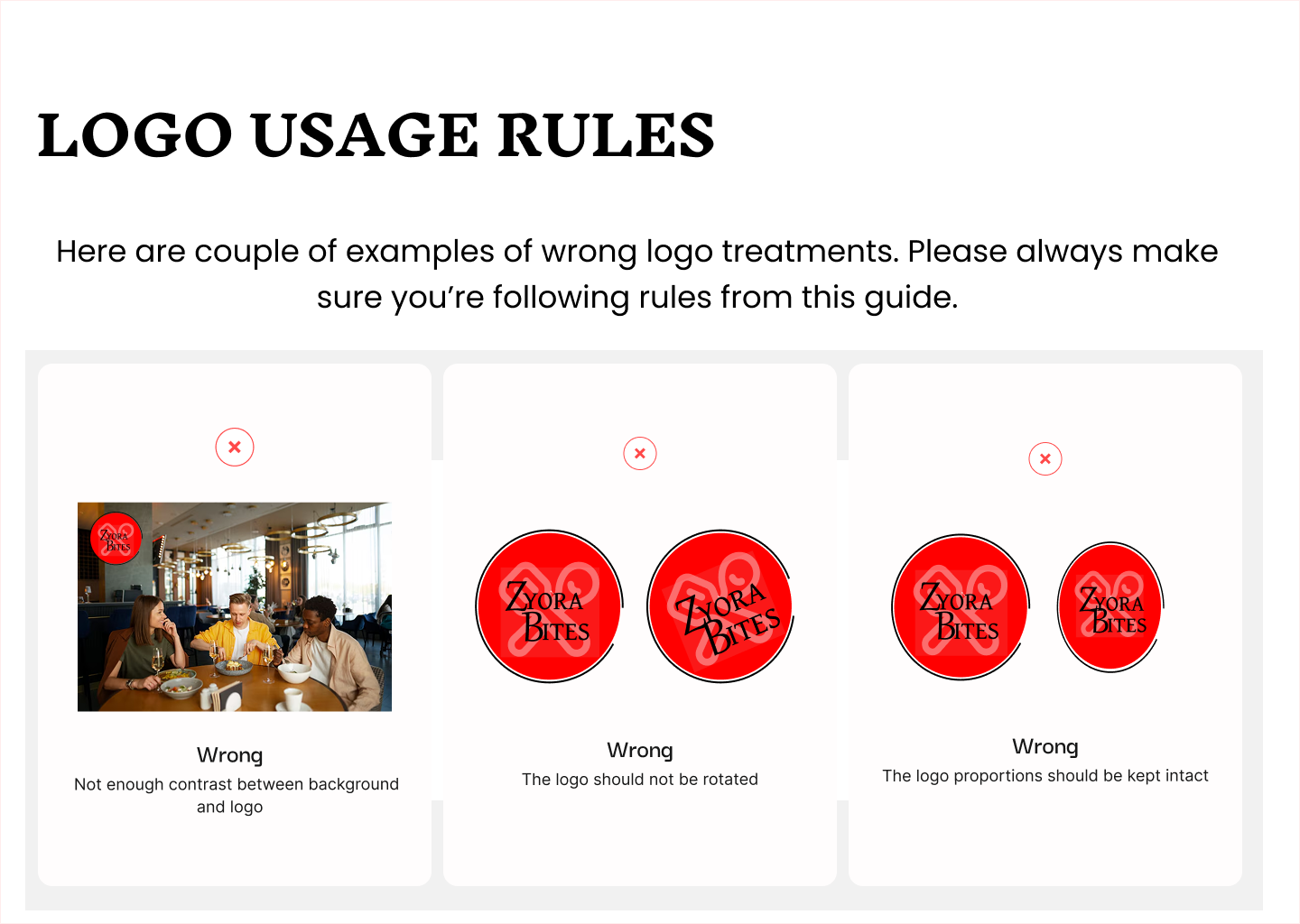 LOGO USAGE RULES

Here are couple of examples of wrong logo treatments. Please always make sure you're following rules from this guide.

ZYORA BITES

Wrong

Not enough contrast between background and logo

ZYORA BITES

ZYORA BITES

Wrong

The logo should not be rotated

ZYORA BITES

ZYORA BITES

Wrong

The logo proportions should be kept intact